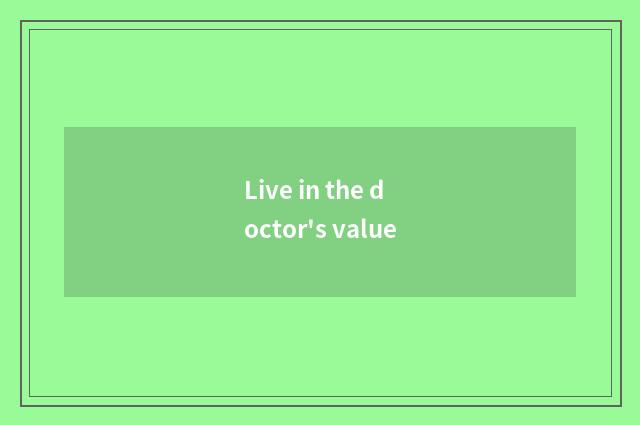 Live in the d
octor's value